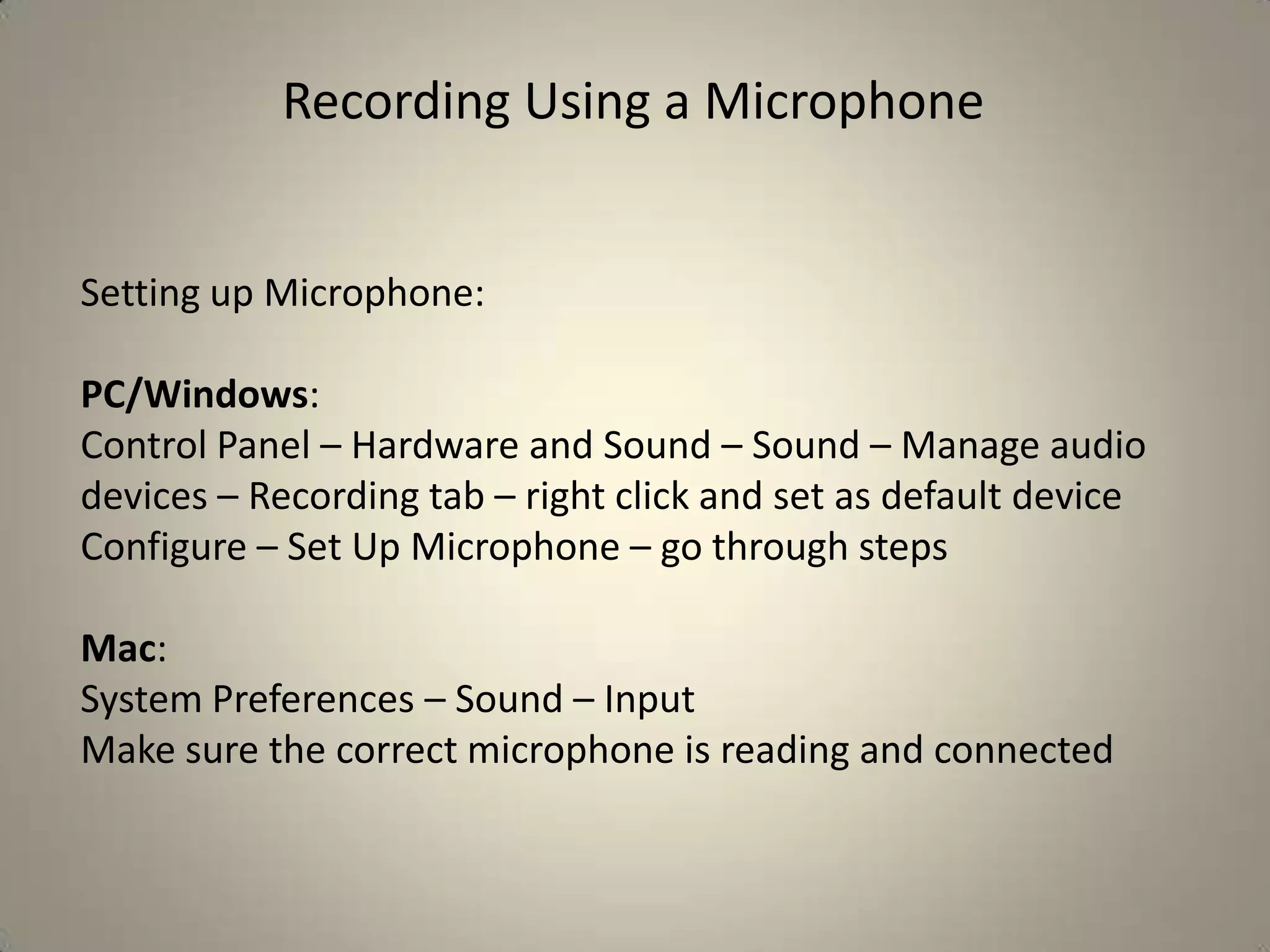 Recording Using a Microphone

Setting up Microphone:

PC/Windows:
Control Panel – Hardware and Sound – Sound – Manage audio devices – Recording tab – right click and set as default device
Configure – Set Up Microphone – go through steps

Mac:
System Preferences – Sound – Input
Make sure the correct microphone is reading and connected